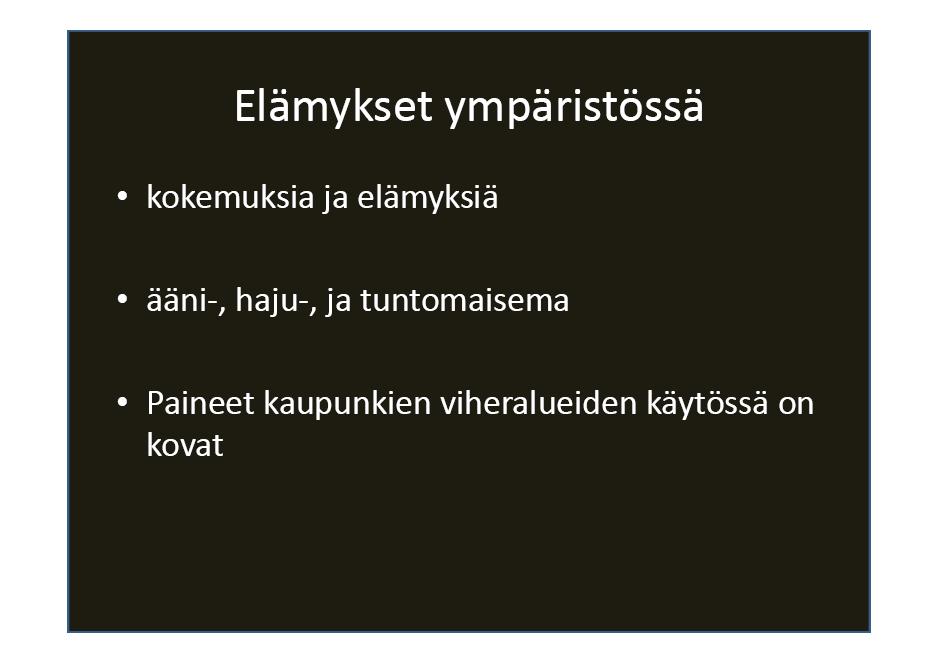 Elämykset ympäristössä

• kokemuksia ja elämyksiä

• ääni-, haju-, ja tuntomaisema

• Paineet kaupunkien viheralueiden käytössä on kovat